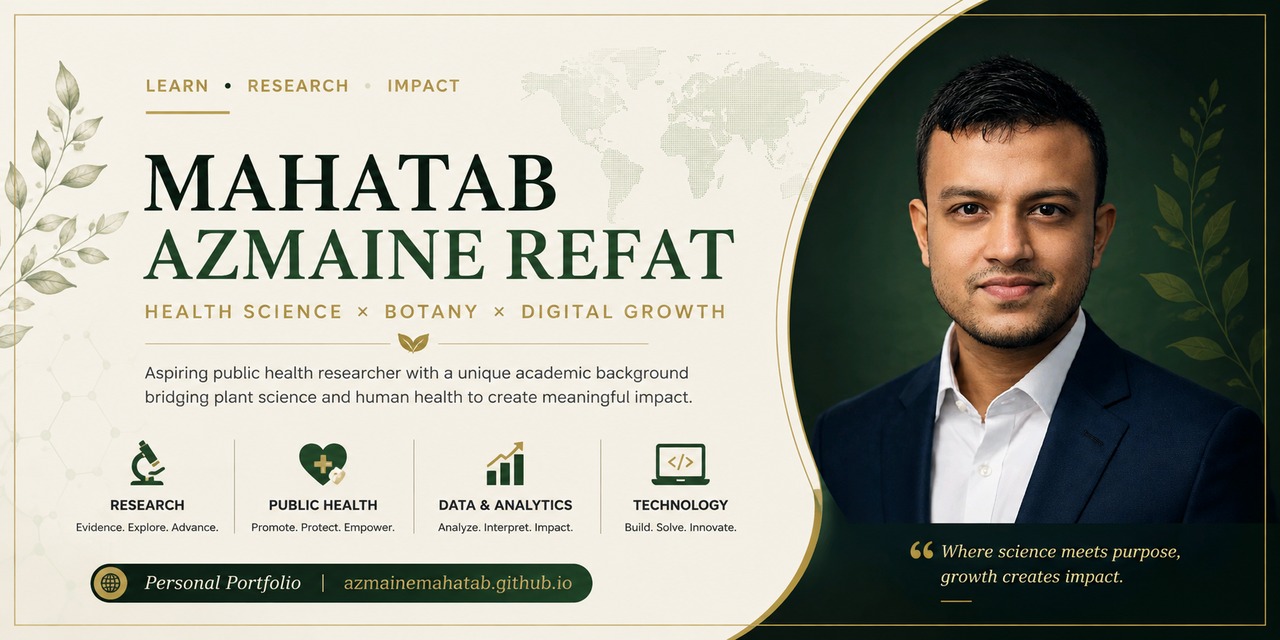 LEARN • RESEARCH • IMPACT

MAHATAB
AZMAINE REFAT

HEALTH SCIENCE × BOTANY × DIGITAL GROWTH

Aspiring public health researcher with a unique academic background bridging plant science and human health to create meaningful impact.

RESEARCH
Evidence. Explore. Advance.

PUBLIC HEALTH
Promote. Protect. Empower.

DATA & ANALYTICS
Analyze. Interpret. Impact.

TECHNOLOGY
Build. Solve. Innovate.

Personal Portfolio | azmainemahatab.github.io

“ Where science meets purpose, growth creates impact.